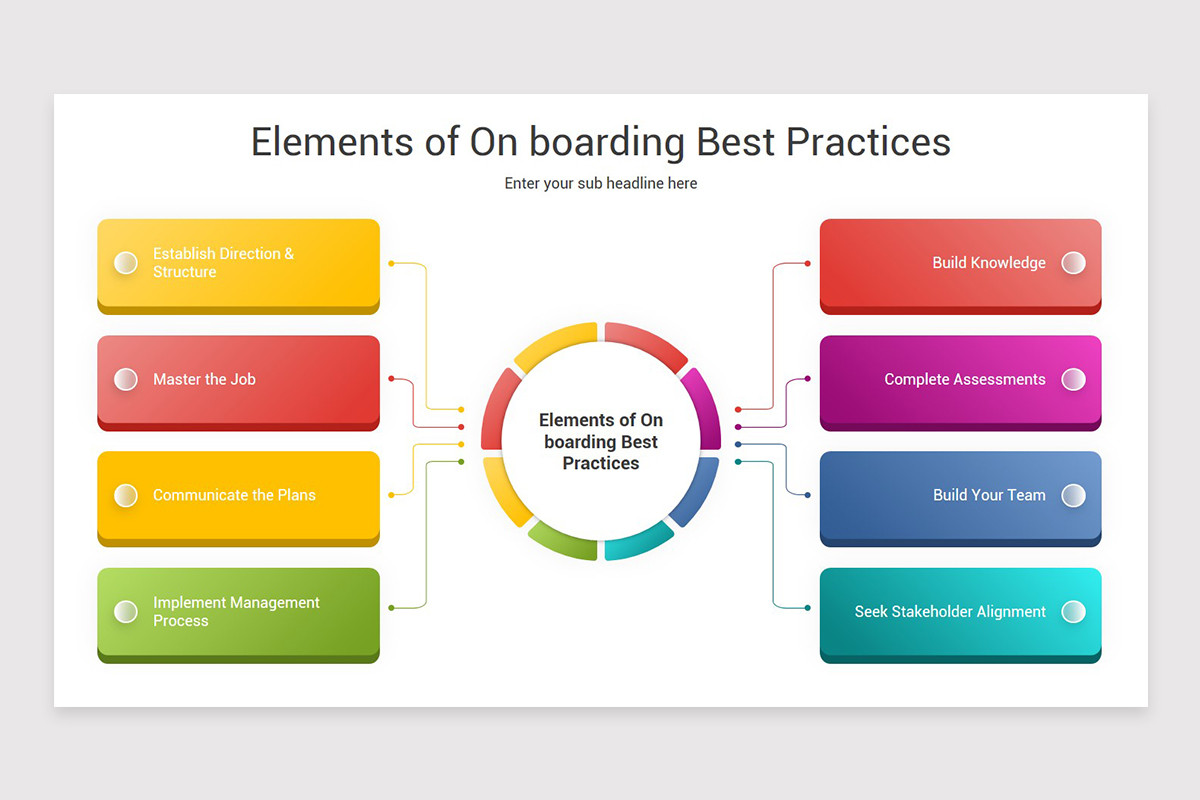 Elements of On boarding Best Practices

Enter your sub headline here

Establish Direction & Structure

Master the Job

Communicate the Plans

Implement Management Process

Elements of On boarding Best Practices

Build Knowledge

Complete Assessments

Build Your Team

Seek Stakeholder Alignment